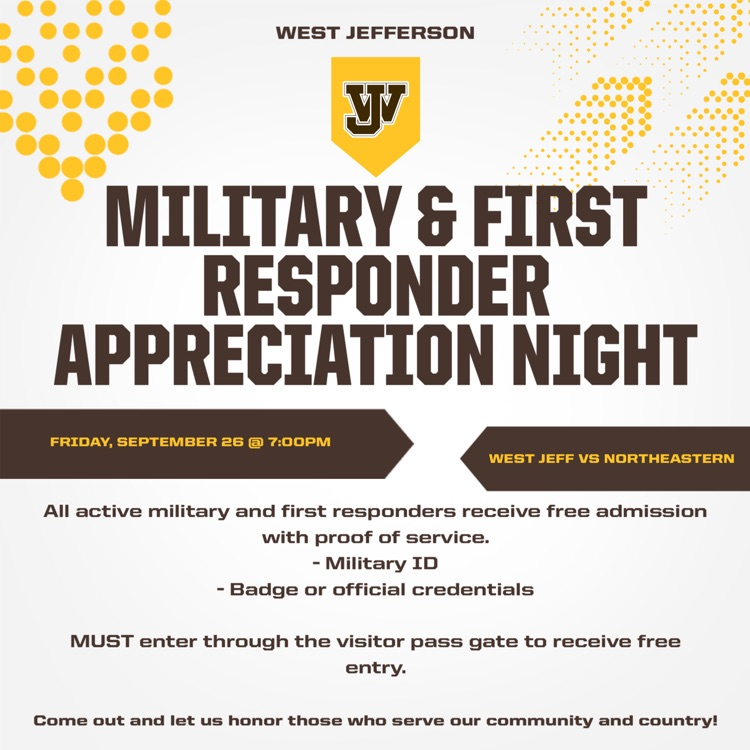 WEST JEFFERSON

WJ

MILITARY & FIRST RESPONDER APPRECIATION NIGHT

FRIDAY, SEPTEMBER 26 @ 7:00PM

WEST JEFF VS NORTHEASTERN

All active military and first responders receive free admission with proof of service.
- Military ID
- Badge or official credentials

MUST enter through the visitor pass gate to receive free entry.

Come out and let us honor those who serve our community and country!